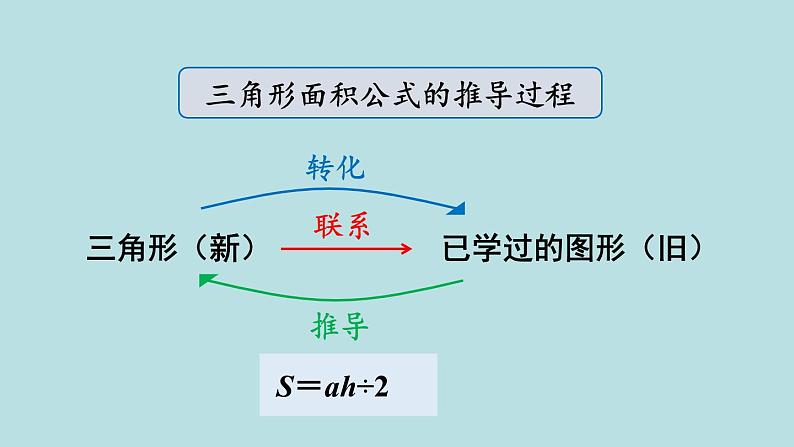 三角形面积公式的推导过程

转化

三角形（新）

联系

已学过的图形（旧）

推导

$S=ah\div2$